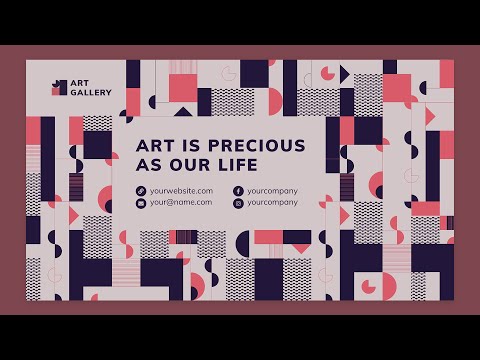 ART GALLERY

ART IS PRECIOUS AS OUR LIFE

yourwebsite.com
your@name.com
yourcompany
yourcompany